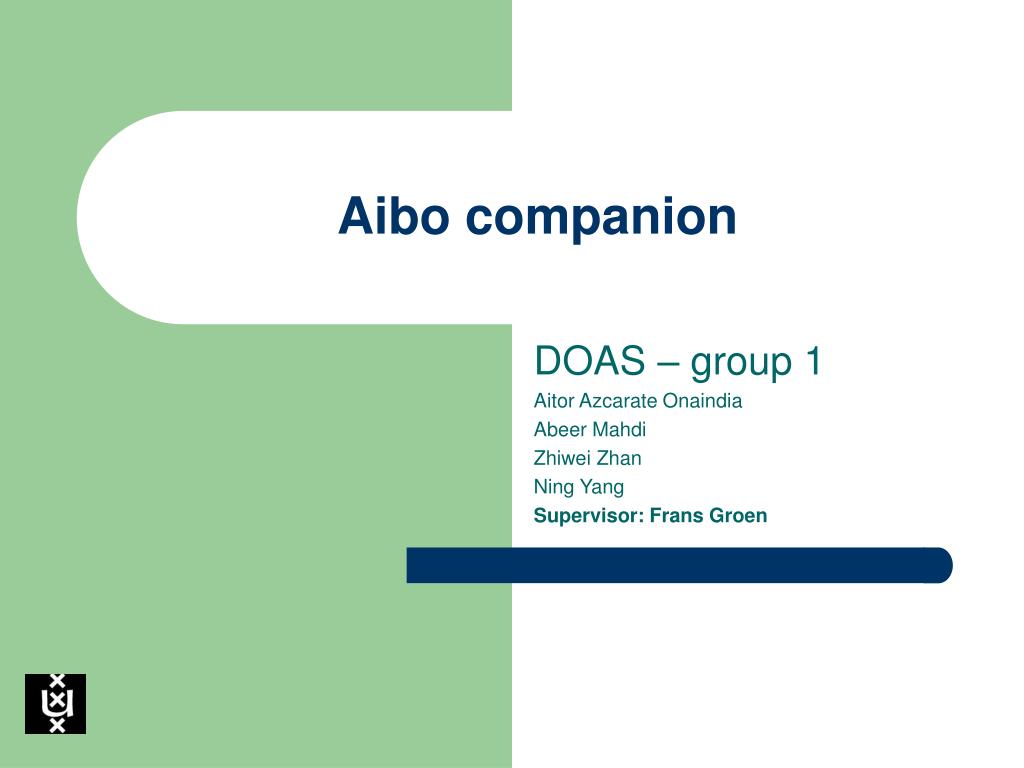 Aibo companion

DOAS – group 1

Aitor Azcarate Onaindia

Abeer Mahdi

Zhiwei Zhan

Ning Yang

Supervisor: Frans Groen